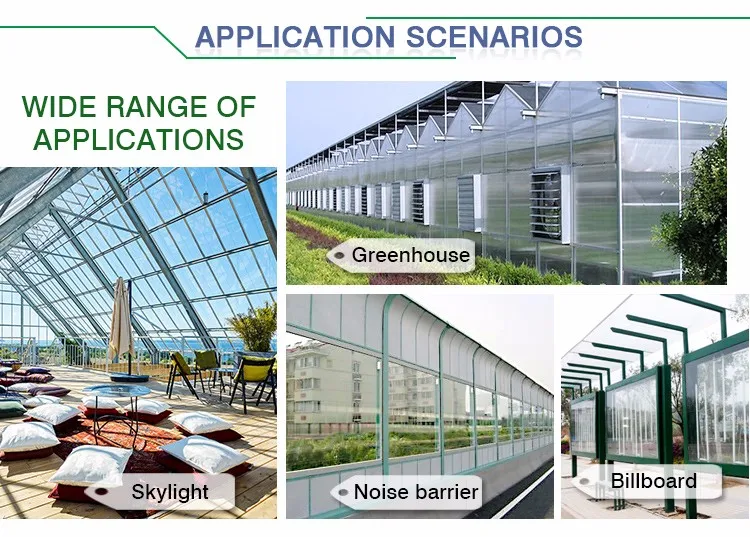 APPLICATION SCENARIOS

WIDE RANGE OF APPLICATIONS

Greenhouse

Skylight

Noise barrier

Billboard